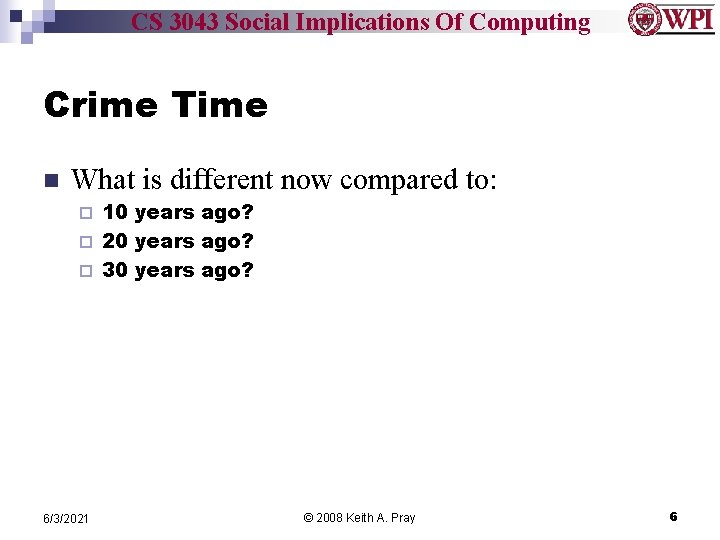 CS 3043 Social Implications Of Computing

WPI

Crime Time

What is different now compared to:
10 years ago?
20 years ago?
30 years ago?

6/3/2021

© 2008 Keith A. Pray

6